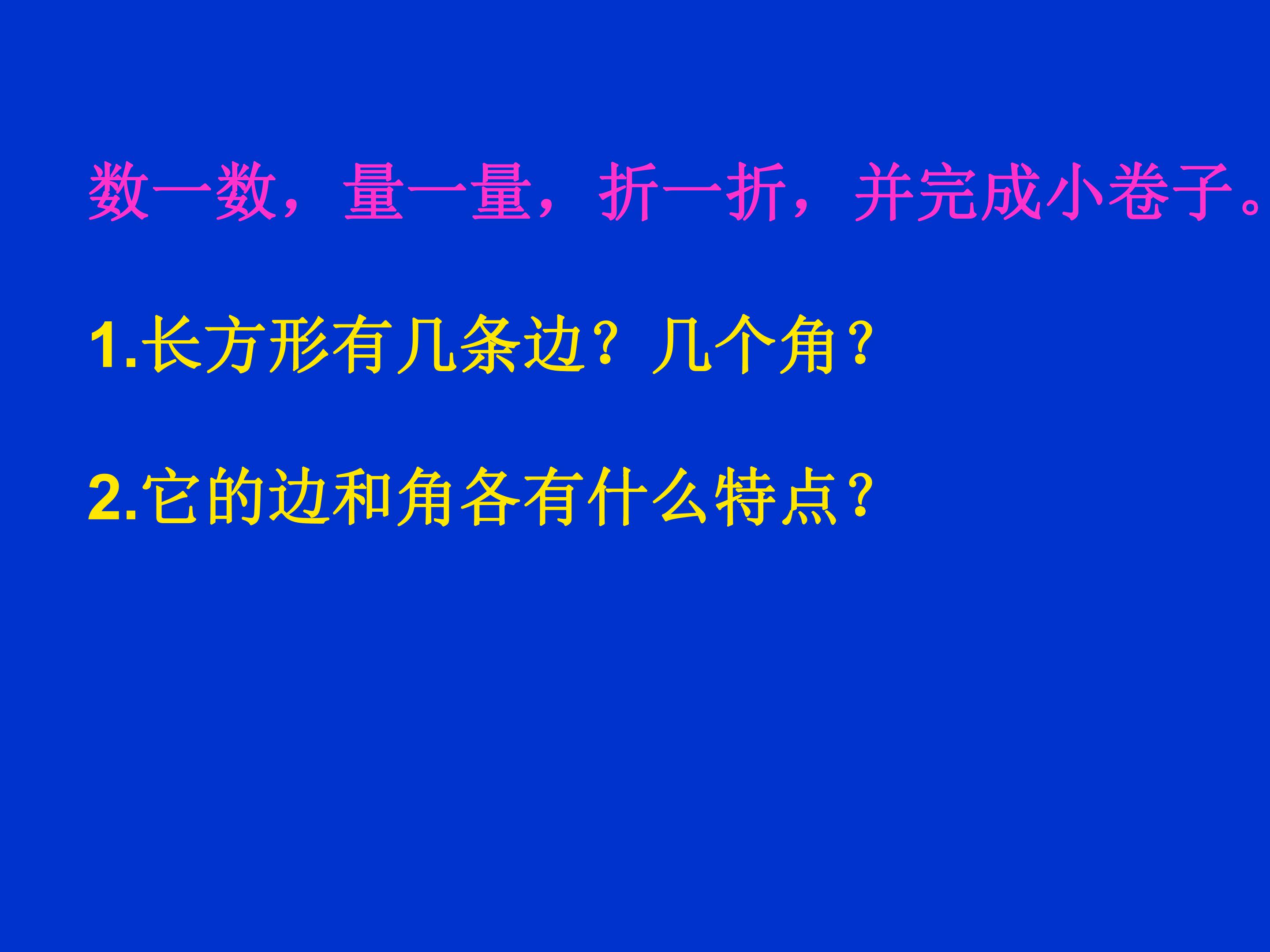 数一数，量一量，折一折，并完成小卷子。

1.长方形有几条边？几个角？

2.它的边和角各有什么特点？